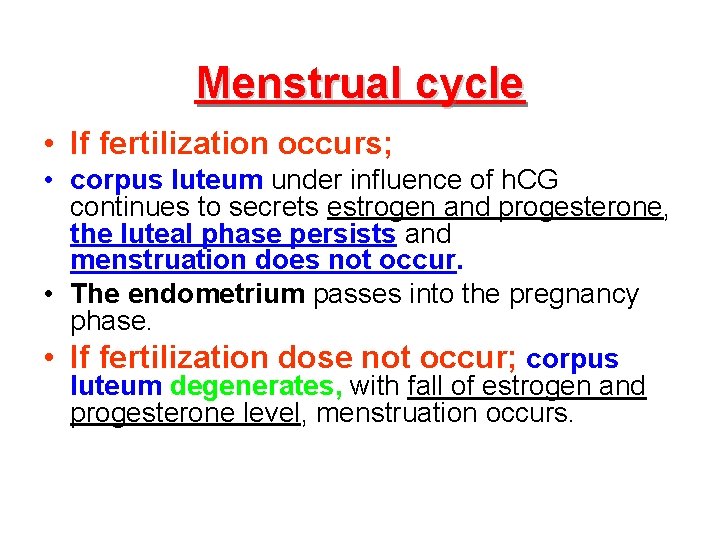 Menstrual cycle

• If fertilization occurs;

• corpus luteum under influence of hCG continues to secrets estrogen and progesterone, the luteal phase persists and menstruation does not occur.

• The endometrium passes into the pregnancy phase.

• If fertilization dose not occur; corpus luteum degenerates, with fall of estrogen and progesterone level, menstruation occurs.